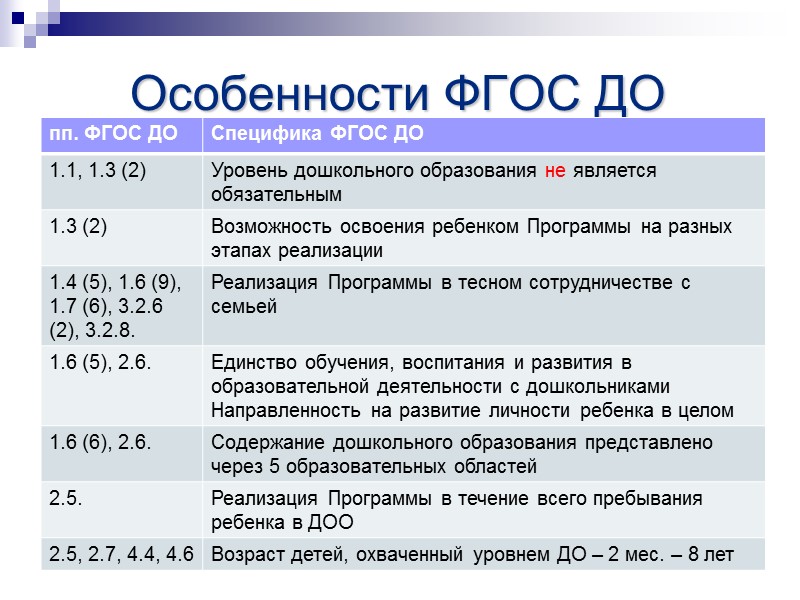 Особенности ФГОС ДО

| пп. ФГОС ДО | Специфика ФГОС ДО |
|---|---|
| 1.1, 1.3 (2) | Уровень дошкольного образования не является обязательным |
| 1.3 (2) | Возможность освоения ребенком Программы на разных этапах реализации |
| 1.4 (5), 1.6 (9), 1.7 (6), 3.2.6 (2), 3.2.8. | Реализация Программы в тесном сотрудничестве с семьей |
| 1.6 (5), 2.6. | Единство обучения, воспитания и развития в образовательной деятельности с дошкольниками Направленность на развитие личности ребенка в целом |
| 1.6 (6), 2.6. | Содержание дошкольного образования представлено через 5 образовательных областей |
| 2.5. | Реализация Программы в течение всего пребывания ребенка в ДОО |
| 2.5, 2.7, 4.4, 4.6 | Возраст детей, охваченный уровнем ДО – 2 мес. – 8 лет |